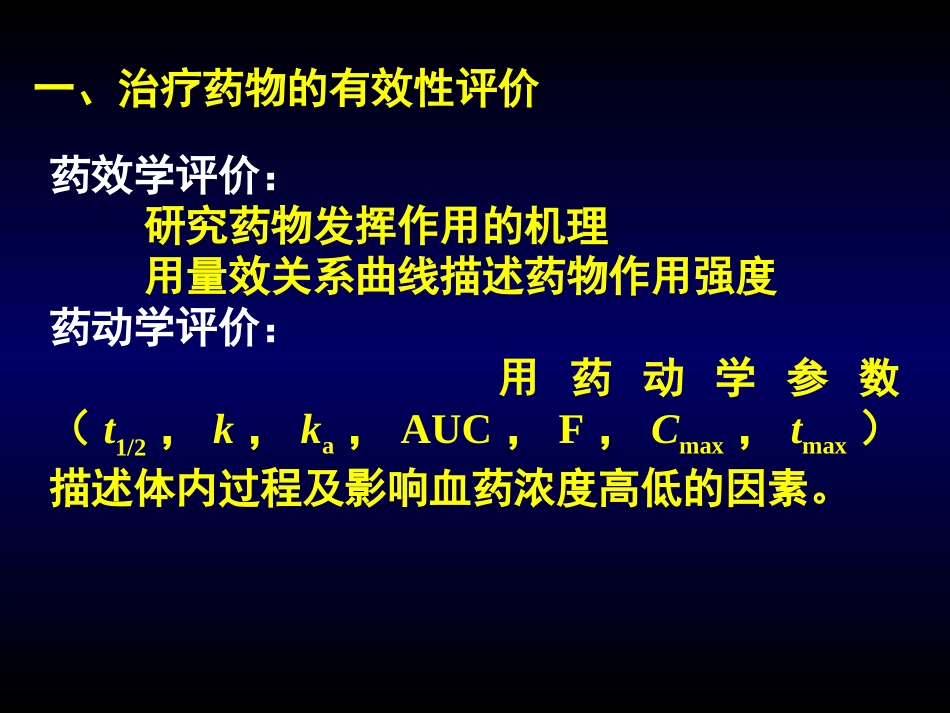 一、治疗药物的有效性评价

药效学评价：
研究药物发挥作用的机理
用量效关系曲线描述药物作用强度
药动学评价：
用药动学参数（$t_{1/2}$，$k$，$k_a$，AUC，F，$C_{max}$，$t_{max}$）描述体内过程及影响血药浓度高低的因素。